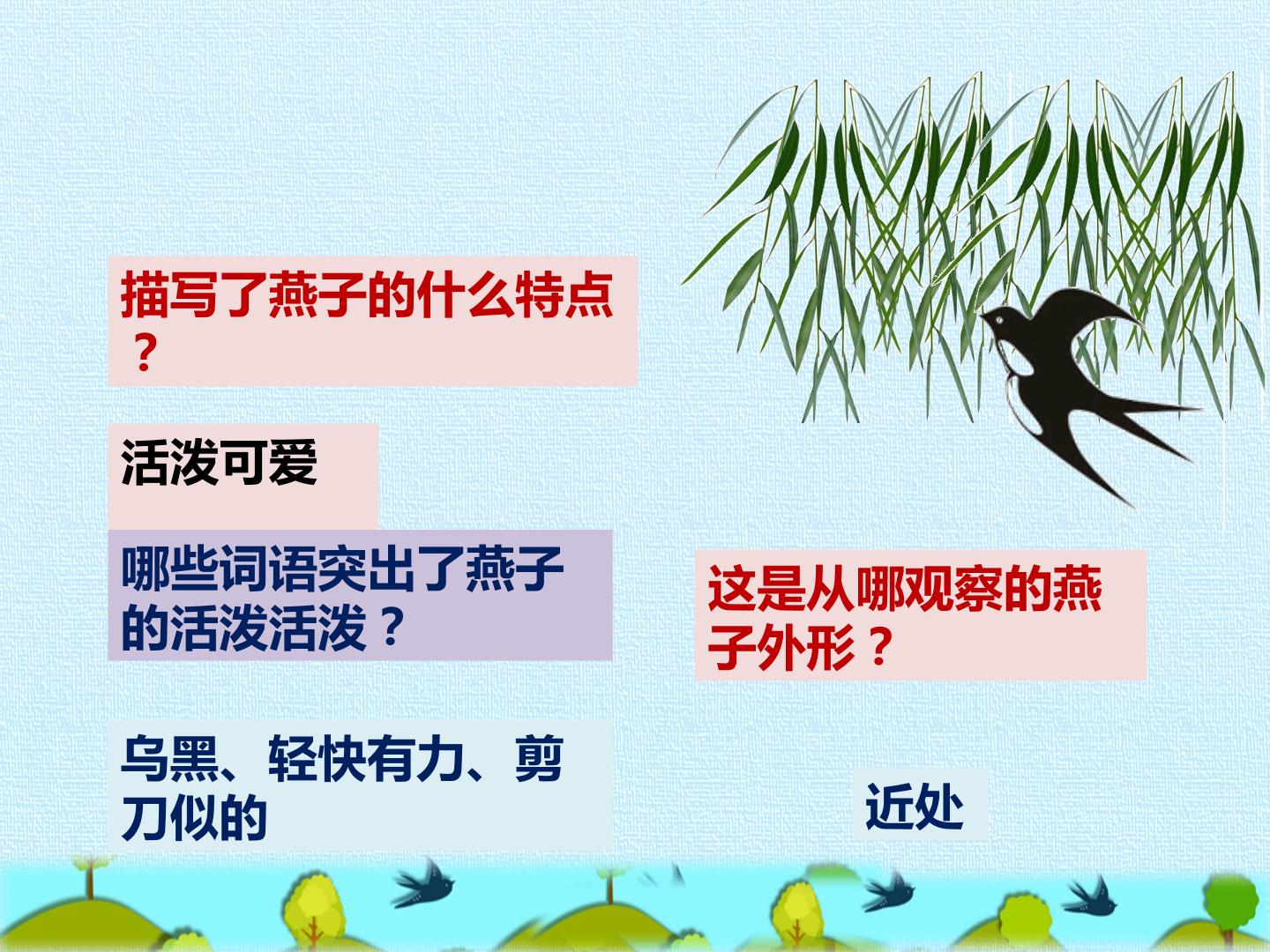 描写了燕子的什么特点？

活泼可爱

哪些词语突出了燕子的活泼活泼？

乌黑、轻快有力、剪刀似的

这是从哪观察的燕子外形？

近处